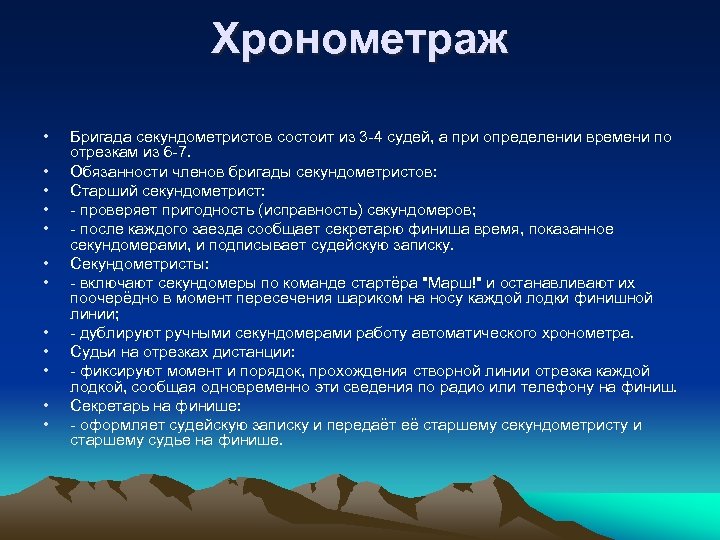 Хронометраж

• Бригада секундометристов состоит из 3-4 судей, а при определении времени по отрезкам из 6-7.
• Обязанности членов бригады секундометристов:
• Старший секундометрист:
• - проверяет пригодность (исправность) секундомеров;
• - после каждого заезда сообщает секретарю финиша время, показанное секундомерами, и подписывает судейскую записку.
• Секундометристы:
• - включают секундомеры по команде стартёра "Марш!" и останавливают их поочерёдно в момент пересечения шариком на носу каждой лодки финишной линии;
• - дублируют ручными секундомерами работу автоматического хронометра.
• Судьи на отрезках дистанции:
• - фиксируют момент и порядок, прохождения створной линии отрезка каждой лодкой, сообщая одновременно эти сведения по радио или телефону на финиш.
• Секретарь на финише:
• - оформляет судейскую записку и передаёт её старшему секундометристу и старшему судье на финише.